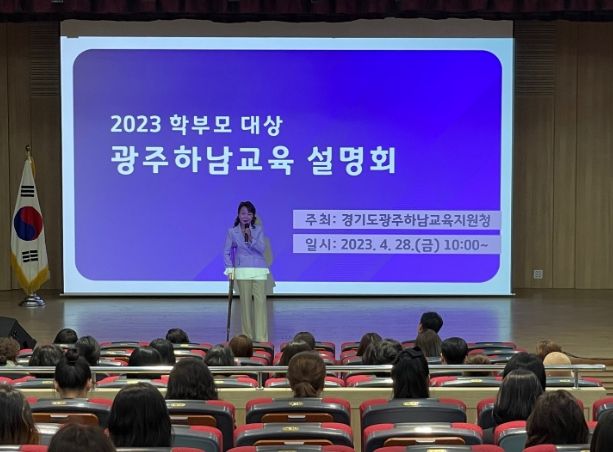 2023 학부모 대상
광주하남교육 설명회

주최: 경기도광주하남교육지원청
일시: 2023. 4. 28.(금) 10:00~